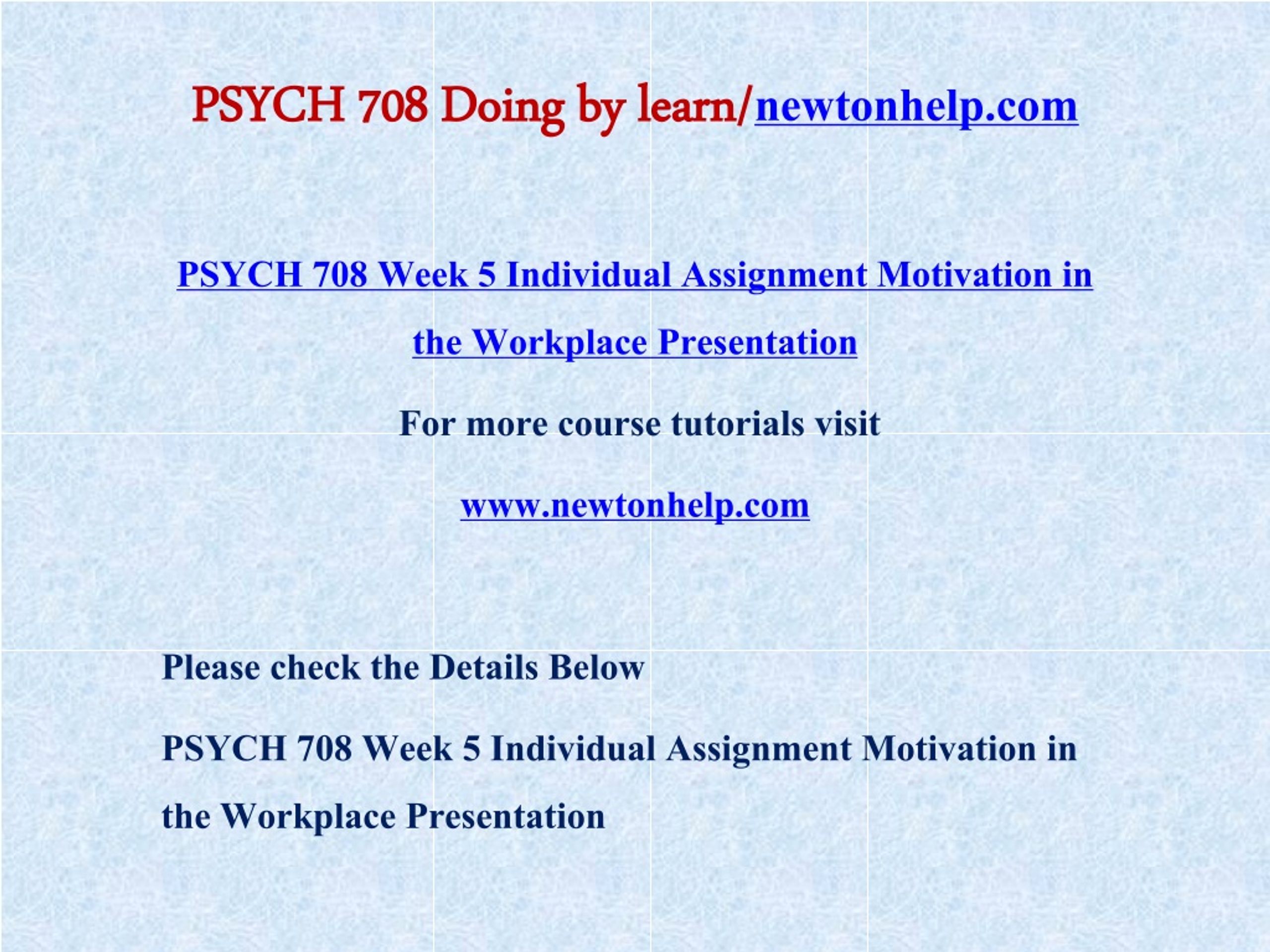 PSYCH 708 Doing by learn/newtonhelp.com

PSYCH 708 Week 5 Individual Assignment Motivation in the Workplace Presentation

For more course tutorials visit

www.newtonhelp.com

Please check the Details Below

PSYCH 708 Week 5 Individual Assignment Motivation in the Workplace Presentation